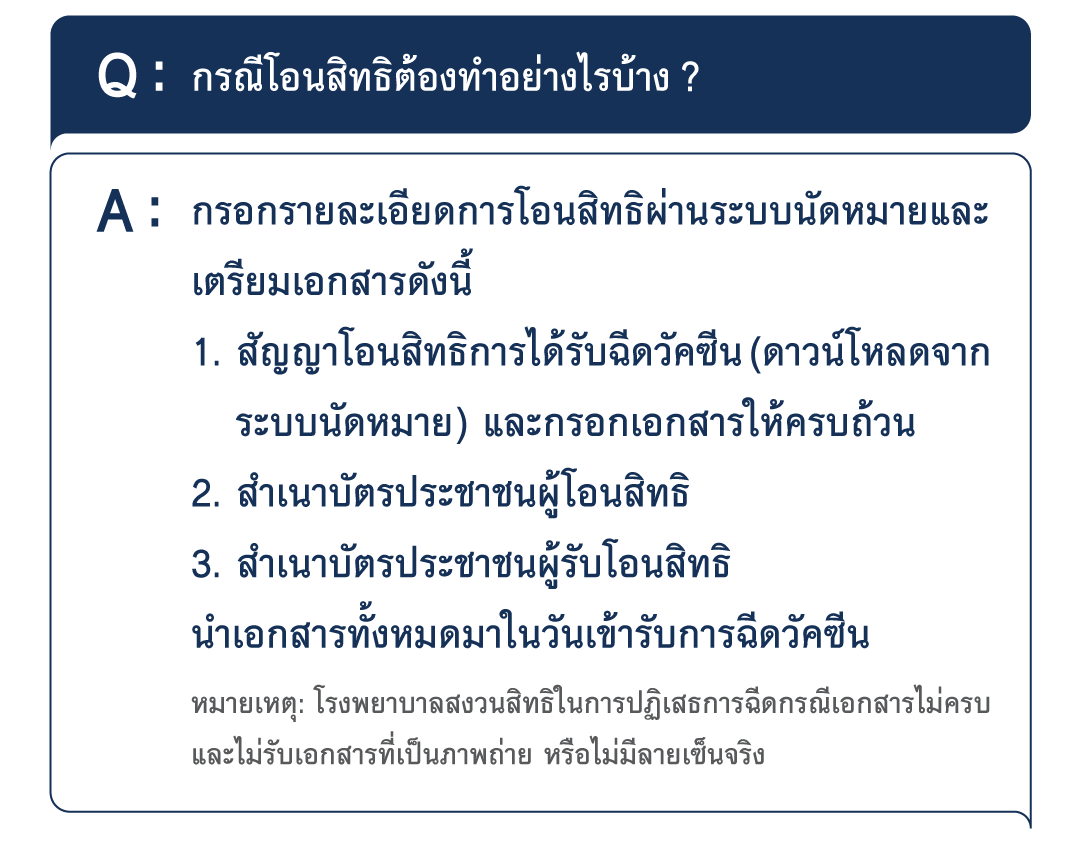 Q : กรณีโอนสิทธิต้องทำอย่างไรบ้าง ?

A : กรอกรายละเอียดการโอนสิทธิผ่านระบบนัดหมายและเตรียมเอกสารดังนี้

1. สัญญาโอนสิทธิการได้รับฉีดวัคซีน (ดาวน์โหลดจากระบบนัดหมาย) และกรอกเอกสารให้ครบถ้วน
2. สำเนาบัตรประชาชนผู้โอนสิทธิ
3. สำเนาบัตรประชาชนผู้รับโอนสิทธิ

นำเอกสารทั้งหมดมาในวันเข้ารับการฉีดวัคซีน

หมายเหตุ: โรงพยาบาลสงวนสิทธิในการปฏิเสธการฉีดกรณีเอกสารไม่ครบ และไม่รับเอกสารที่เป็นภาพถ่าย หรือไม่มีลายเซ็นจริง